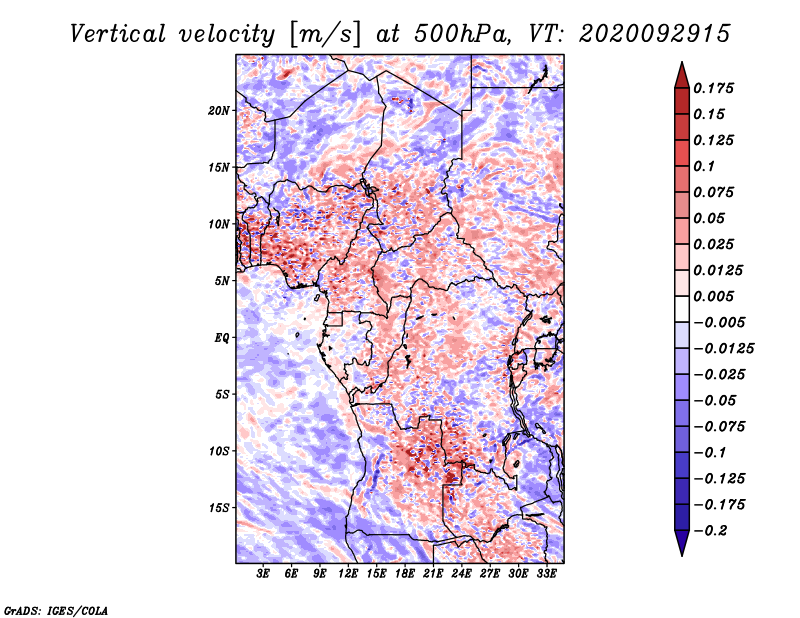 Vertical velocity [m/s] at 500hPa, VT: 2020092915

20N
15N
10N
5N
EQ
5S
10S
15S

3E 6E 9E 12E 15E 18E 21E 24E 27E 30E 33E

0.175
0.15
0.125
0.1
0.075
0.05
0.025
0.0125
0.005
−0.005
−0.0125
−0.025
−0.05
−0.075
−0.1
−0.125
−0.175
−0.2

GrADS: IGES/COLA